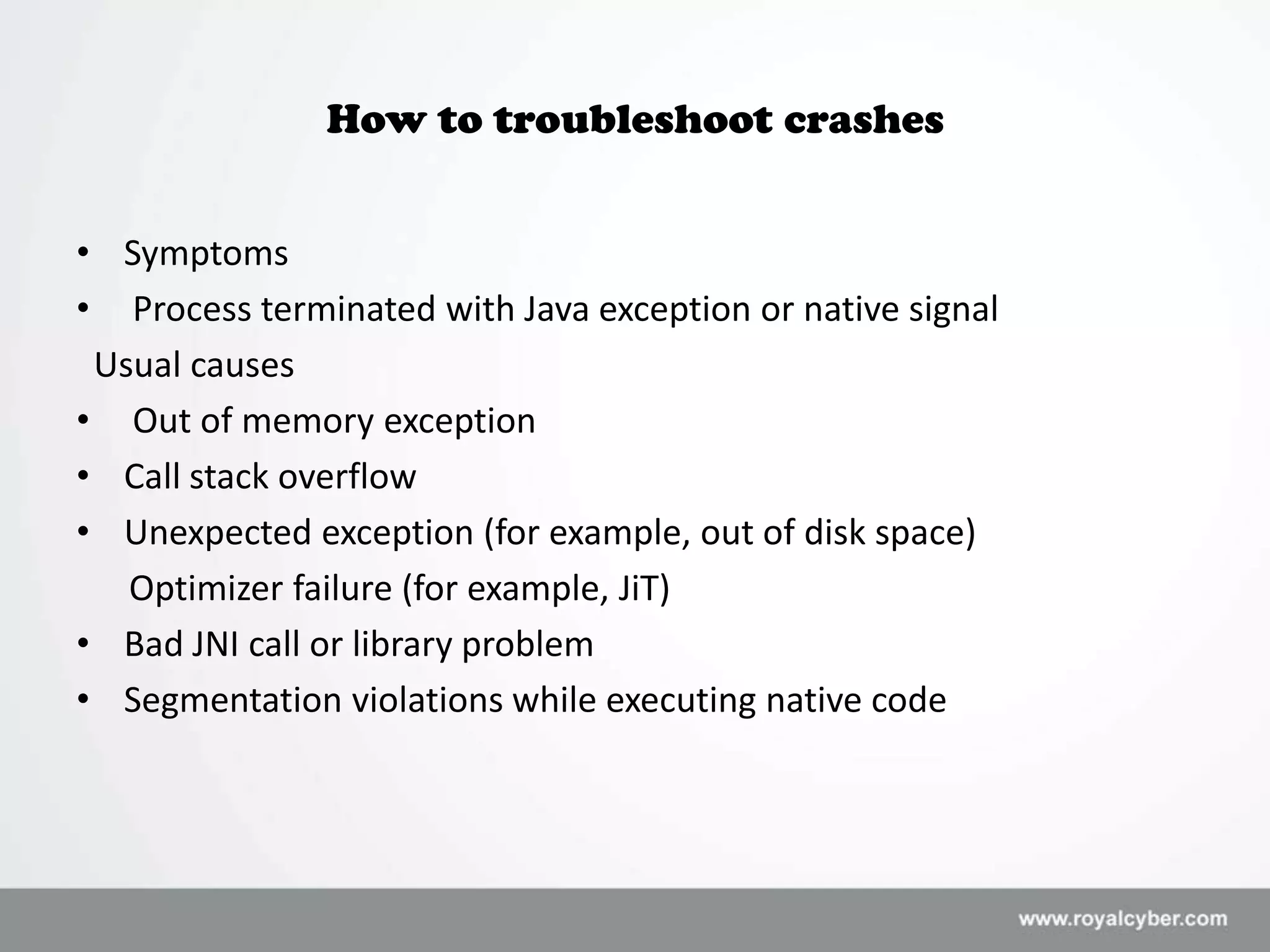 How to troubleshoot crashes

• Symptoms
• Process terminated with Java exception or native signal
Usual causes
• Out of memory exception
• Call stack overflow
• Unexpected exception (for example, out of disk space)
Optimizer failure (for example, JiT)
• Bad JNI call or library problem
• Segmentation violations while executing native code

www.royalcyber.com